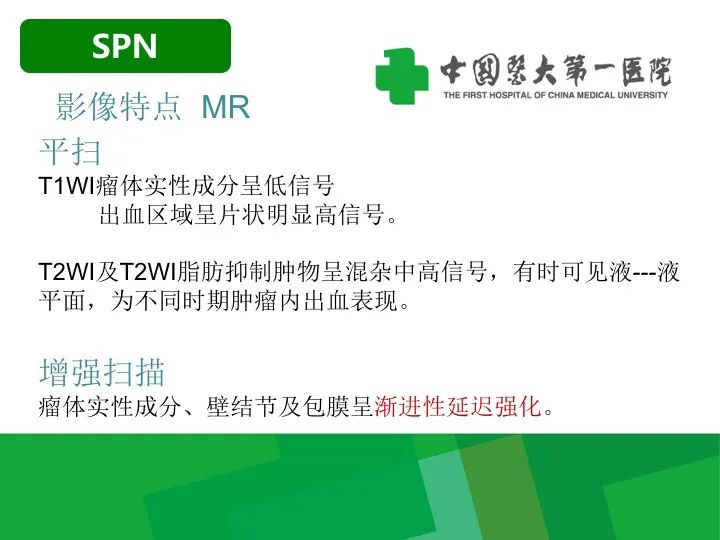 SPN

中国医大第一医院
THE FIRST HOSPITAL OF CHINA MEDICAL UNIVERSITY

影像特点 MR

平扫

T1WI瘤体实性成分呈低信号
出血区域呈片状明显高信号。

T2WI及T2WI脂肪抑制肿物呈混杂中高信号，有时可见液---液平面，为不同时期肿瘤内出血表现。

增强扫描

瘤体实性成分、壁结节及包膜呈渐进性延迟强化。